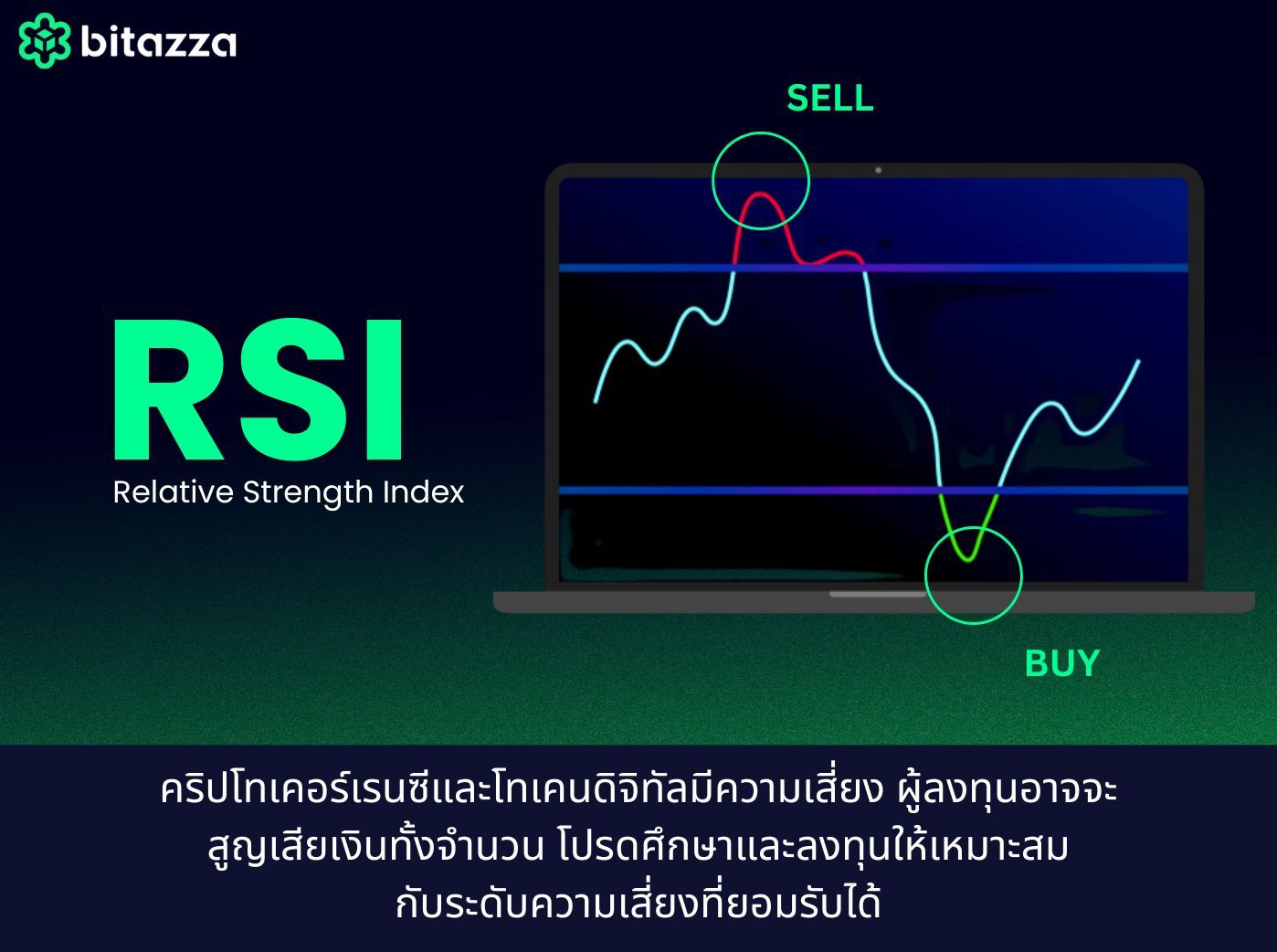 bitazza

SELL

RSI
Relative Strength Index

BUY

คริปโทเคอร์เรนซีและโทเคนดิจิทัลมีความเสี่ยง ผู้ลงทุนอาจจะสูญเสียเงินทั้งจำนวน โปรดศึกษาและลงทุนให้เหมาะสมกับระดับความเสี่ยงที่ยอมรับได้